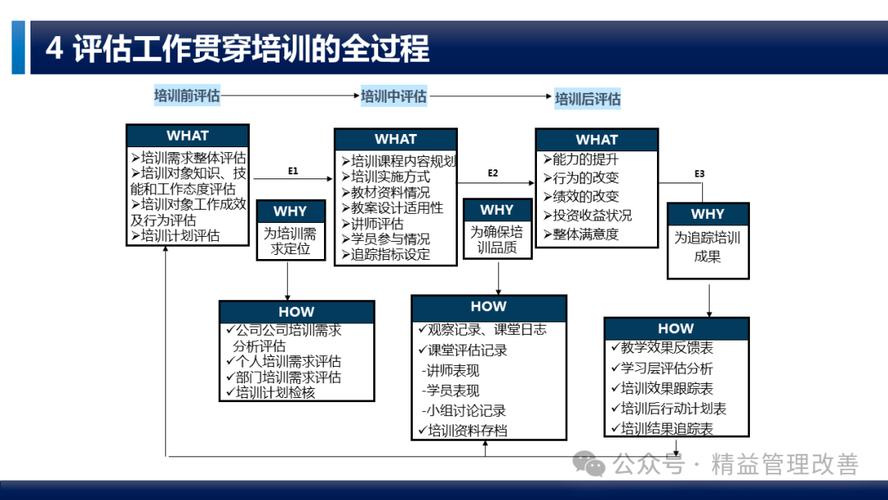 4 评估工作贯穿培训的全过程

培训前评估

培训中评估

培训后评估

WHAT

➢培训需求整体评估
➢培训对象知识、技能和工作态度评估
➢培训对象工作成效及行为评估
➢培训计划评估

E1

WHY

为培训需求定位

HOW

✓公司公司培训需求分析评估
✓个人培训需求评估
✓部门培训需求评估
✓培训计划检核

WHAT

➢培训课程内容规划
➢培训实施方式
➢教材资料情况
➢教案设计适用性
➢讲师评估
➢学员参与情况
➢追踪指标设定

E2

WHY

为确保培训品质

HOW

✓观察记录、课堂日志
✓课堂评估记录
-讲师表现
-学员表现
-小组讨论记录
✓培训资料存档

WHAT

➢能力的提升
➢行为的改变
➢绩效的改变
➢投资收益状况
➢整体满意度

E3

WHY

为追踪培训成果

HOW

✓教学效果反馈表
✓学习层评估分析
✓培训效果跟踪表
✓培训后行动计划表
✓培训结果追踪表

公众号 · 精益管理改善